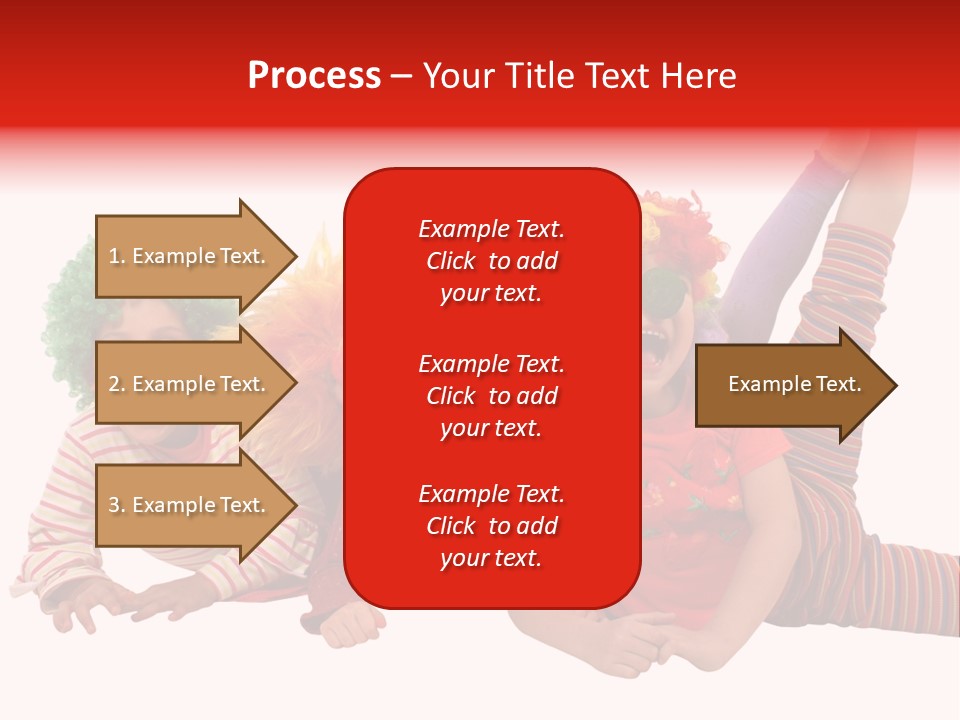 Process – Your Title Text Here

1. Example Text.

2. Example Text.

3. Example Text.

Example Text. Click to add your text.

Example Text. Click to add your text.

Example Text. Click to add your text.

Example Text.